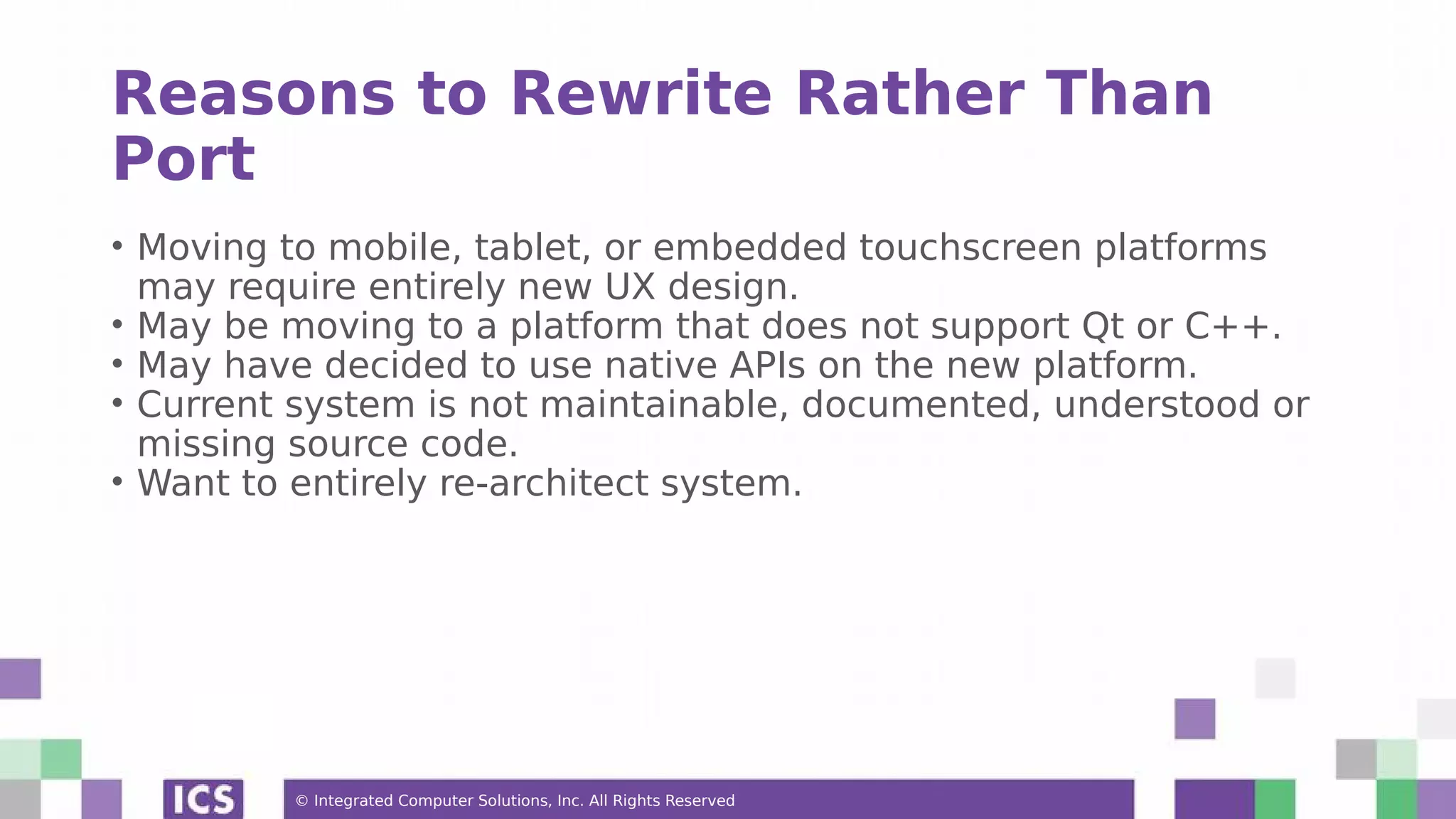 Reasons to Rewrite Rather Than Port

• Moving to mobile, tablet, or embedded touchscreen platforms may require entirely new UX design.
• May be moving to a platform that does not support Qt or C++.
• May have decided to use native APIs on the new platform.
• Current system is not maintainable, documented, understood or missing source code.
• Want to entirely re-architect system.

ICS

© Integrated Computer Solutions, Inc. All Rights Reserved